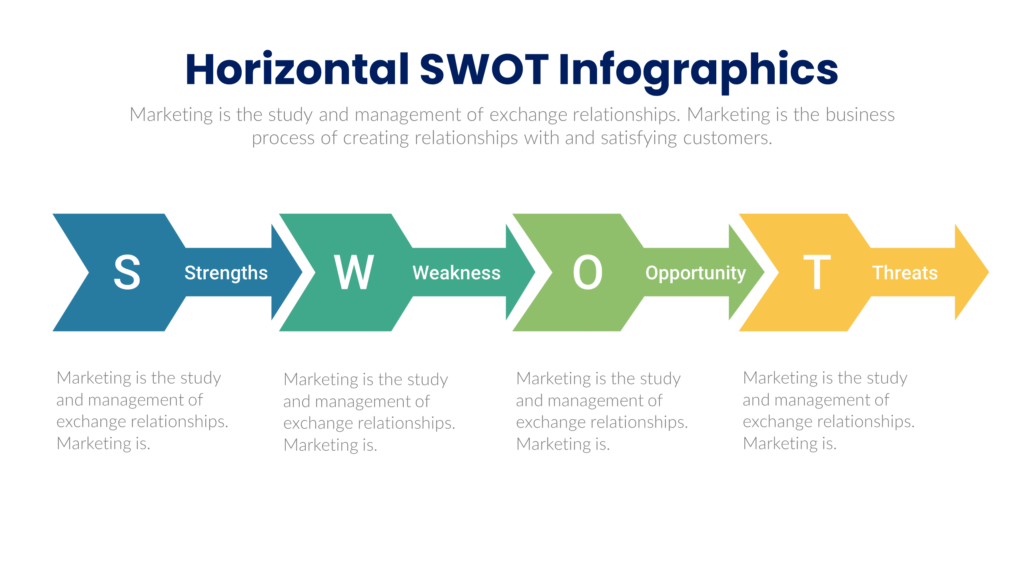 Horizontal SWOT Infographics

Marketing is the study and management of exchange relationships. Marketing is the business process of creating relationships with and satisfying customers.

S Strengths

W Weakness

O Opportunity

T Threats

Marketing is the study and management of exchange relationships. Marketing is.

Marketing is the study and management of exchange relationships. Marketing is.

Marketing is the study and management of exchange relationships. Marketing is.

Marketing is the study and management of exchange relationships. Marketing is.